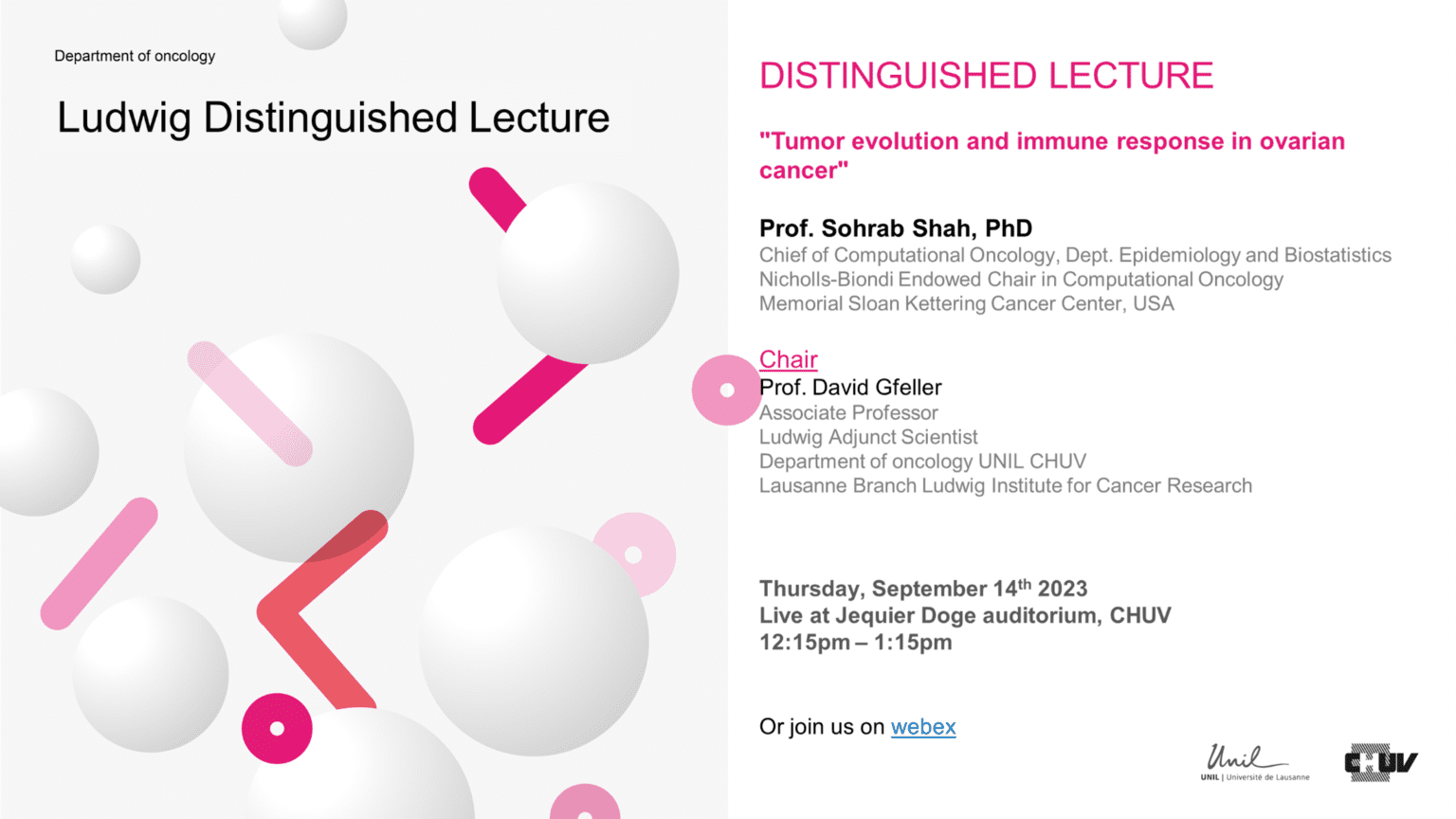 Department of oncology

Ludwig Distinguished Lecture

DISTINGUISHED LECTURE

"Tumor evolution and immune response in ovarian cancer"

Prof. Sohrab Shah, PhD
Chief of Computational Oncology, Dept. Epidemiology and Biostatistics
Nicholls-Biondi Endowed Chair in Computational Oncology
Memorial Sloan Kettering Cancer Center, USA

Chair
Prof. David Gfeller
Associate Professor
Ludwig Adjunct Scientist
Department of oncology UNIL CHUV
Lausanne Branch Ludwig Institute for Cancer Research

Thursday, September 14$^{th}$ 2023
Live at Jequier Doge auditorium, CHUV
12:15pm – 1:15pm

Or join us on webex

Unil
UNIL | Université de Lausanne

CHUV